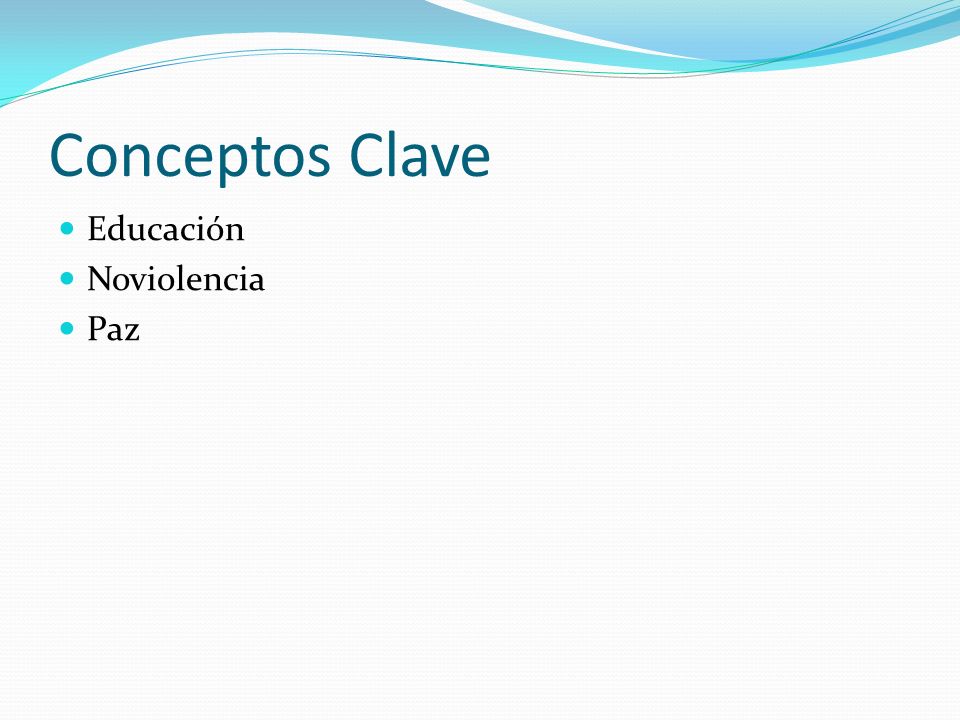 Conceptos Clave

- Educación
- Noviolencia
- Paz